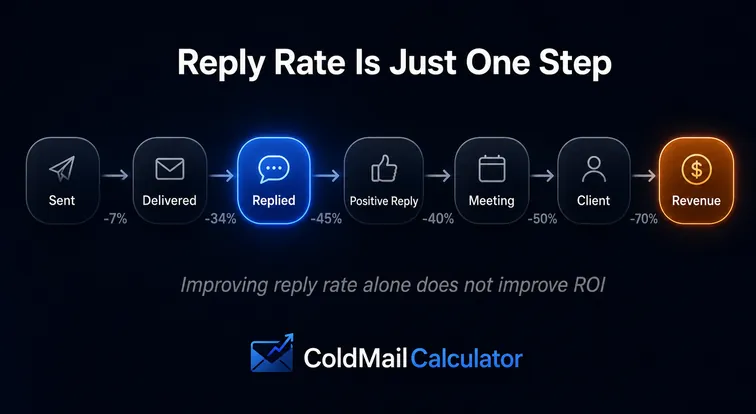 Reply Rate Is Just One Step

Sent

-7%

Delivered

-34%

Replied

-45%

Positive Reply

-40%

Meeting

-50%

Client

-70%

Revenue

Improving reply rate alone does not improve ROI

ColdMail Calculator